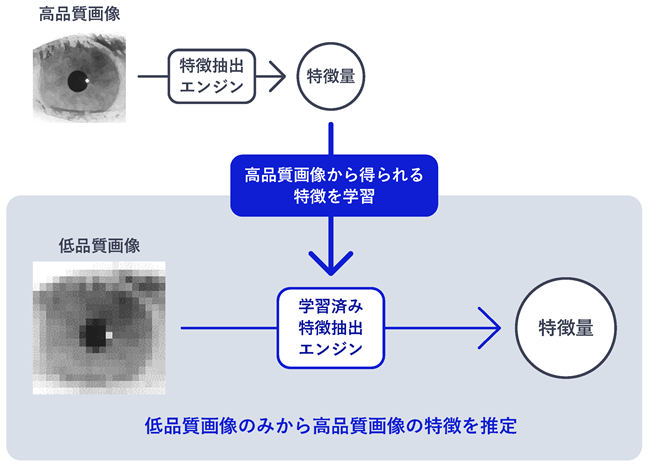 高品質画像

特徴抽出エンジン

特徴量

高品質画像から得られる特徴を学習

低品質画像

学習済み特徴抽出エンジン

特徴量

低品質画像のみから高品質画像の特徴を推定